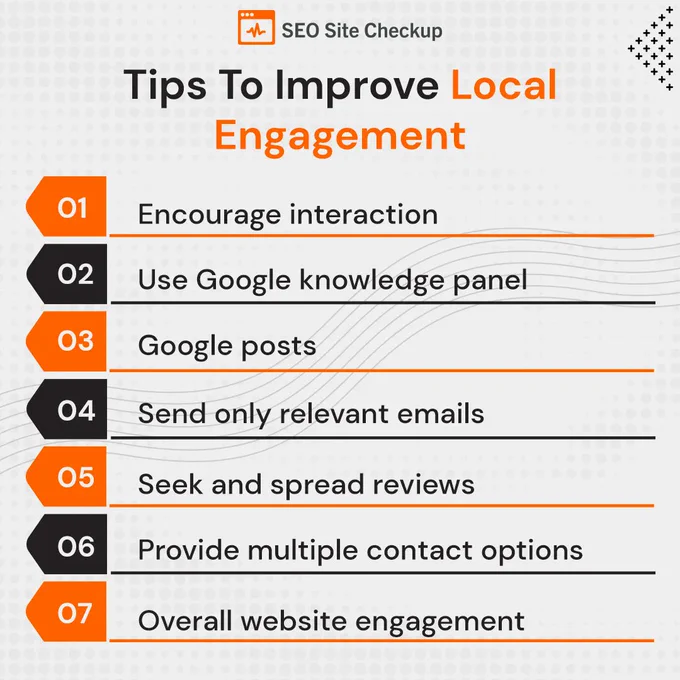 SEO Site Checkup

Tips To Improve Local Engagement

01 Encourage interaction

02 Use Google knowledge panel

03 Google posts

04 Send only relevant emails

05 Seek and spread reviews

06 Provide multiple contact options

07 Overall website engagement